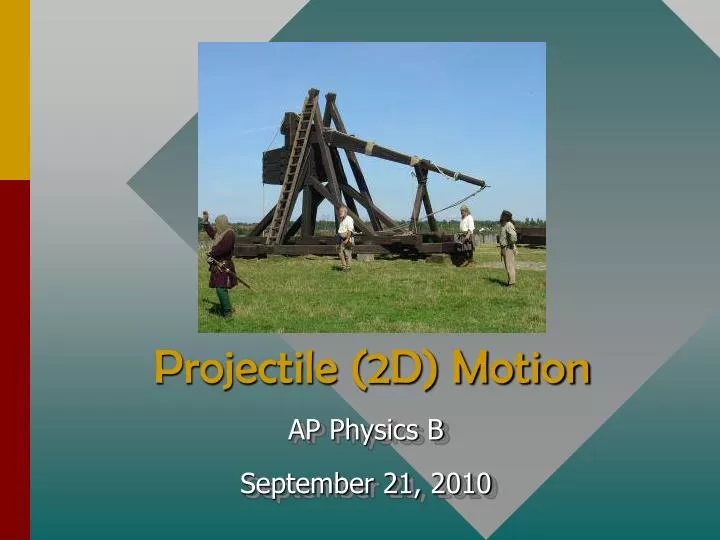 Projectile (2D) Motion

AP Physics B

September 21, 2010